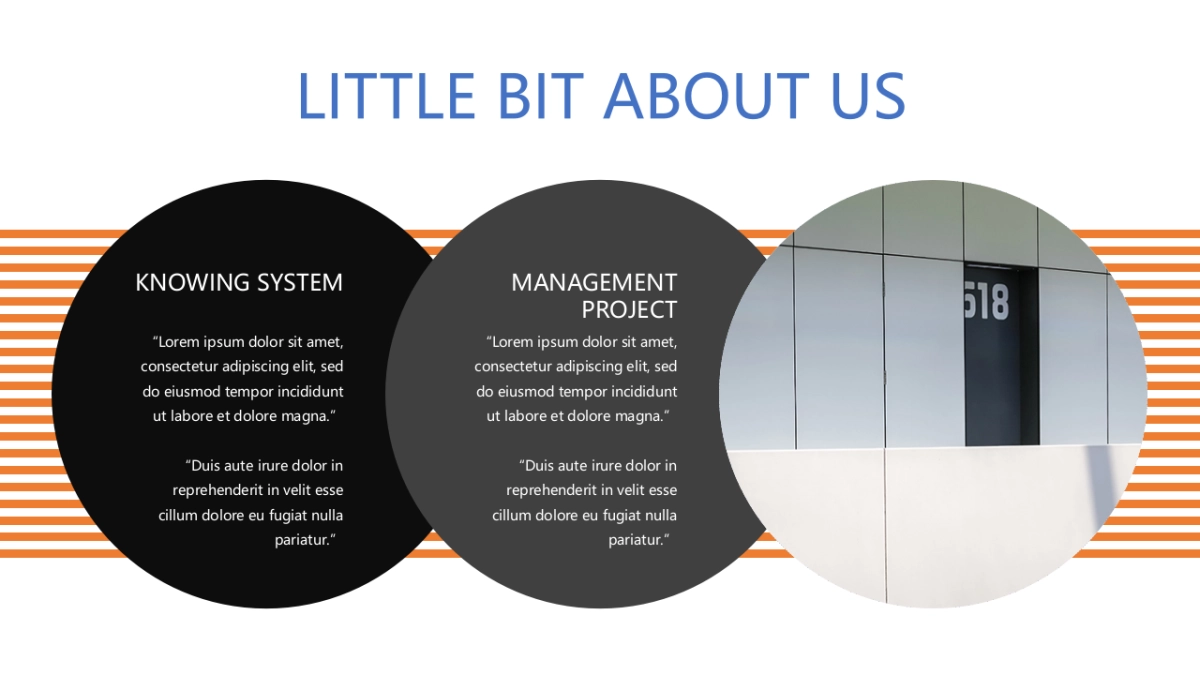 LITTLE BIT ABOUT US

KNOWING SYSTEM

“Lorem ipsum dolor sit amet, consectetur adipiscing elit, sed do eiusmod tempor incididunt ut labore et dolore magna.”

“Duis aute irure dolor in reprehenderit in velit esse cillum dolore eu fugiat nulla pariatur.”

MANAGEMENT PROJECT

“Lorem ipsum dolor sit amet, consectetur adipiscing elit, sed do eiusmod tempor incididunt ut labore et dolore magna.”

“Duis aute irure dolor in reprehenderit in velit esse cillum dolore eu fugiat nulla pariatur.”

518